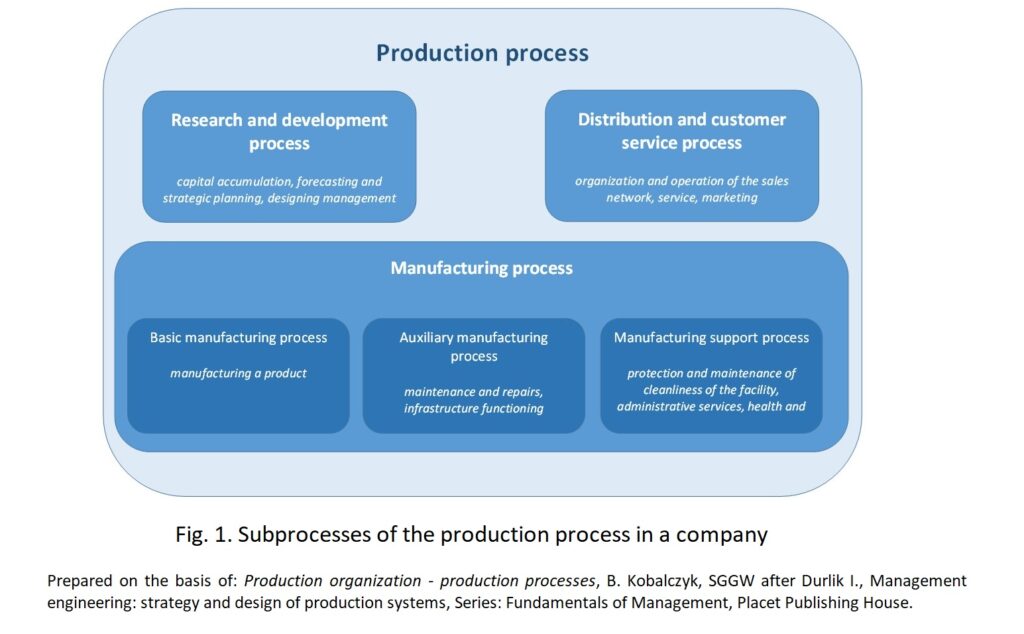 Production process

Research and development process

capital accumulation, forecasting and strategic planning, designing management

Distribution and customer service process

organization and operation of the sales network, service, marketing

Manufacturing process

Basic manufacturing process

manufacturing a product

Auxiliary manufacturing process

maintenance and repairs, infrastructure functioning

Manufacturing support process

protection and maintenance of cleanliness of the facility, administrative services, health and

Fig. 1. Subprocesses of the production process in a company

Prepared on the basis of: Production organization - production processes, B. Kobalczyk, SGGW after Durlik I., Management engineering: strategy and design of production systems, Series: Fundamentals of Management, Placet Publishing House.